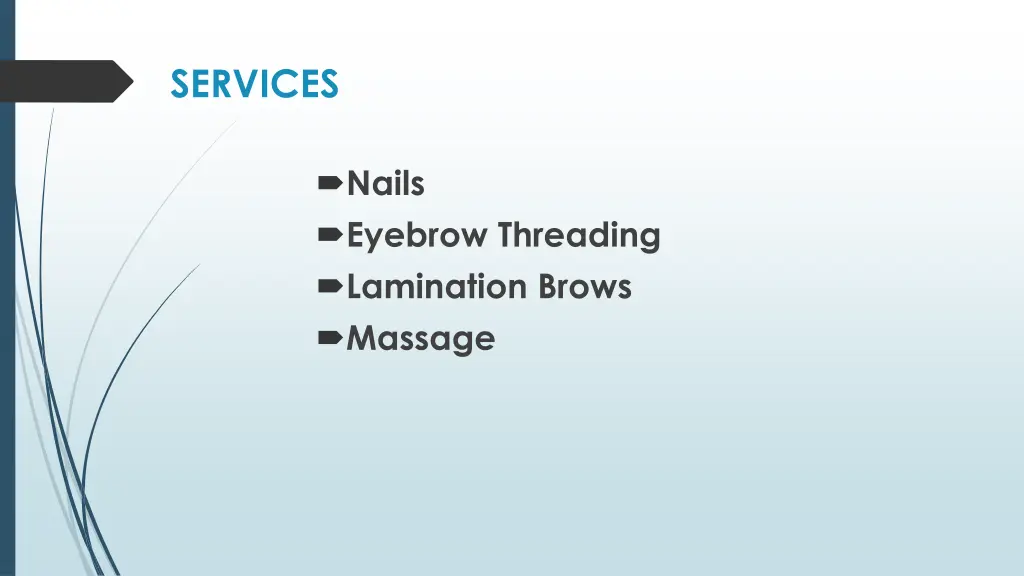 SERVICES

Nails
Eyebrow Threading
Lamination Brows
Massage